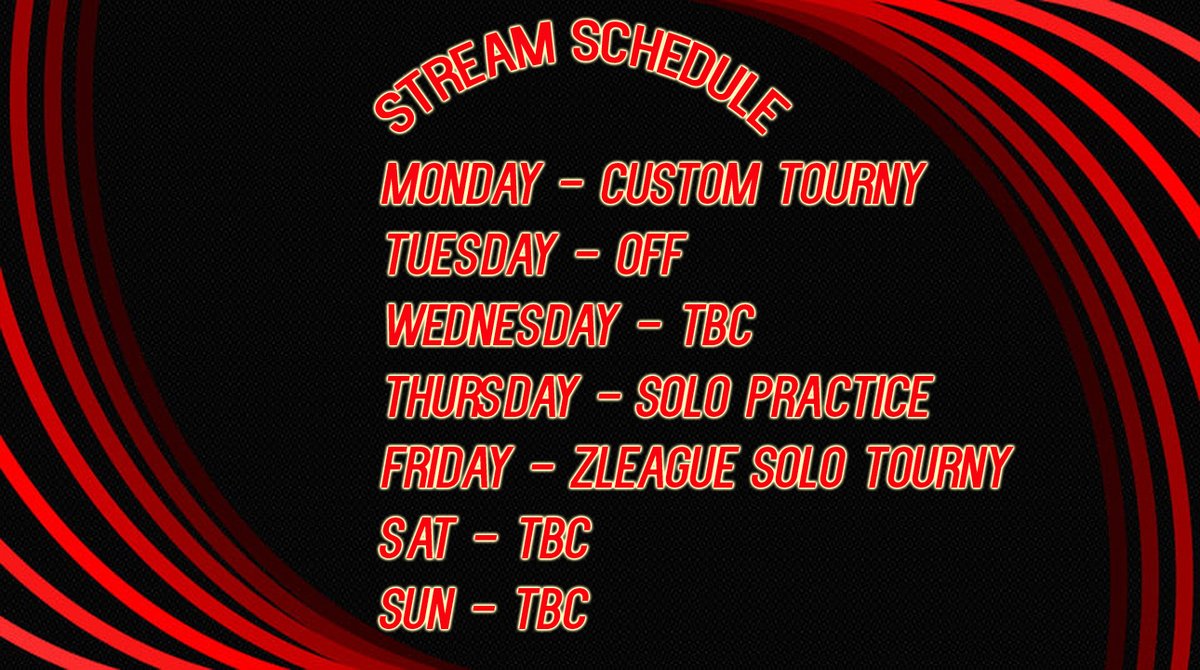 STREAM SCHEDULE

MONDAY - CUSTOM TOURNY
TUESDAY - OFF
WEDNESDAY - TBC
THURSDAY - SOLO PRACTICE
FRIDAY - ZLEAGUE SOLO TOURNY
SAT - TBC
SUN - TBC